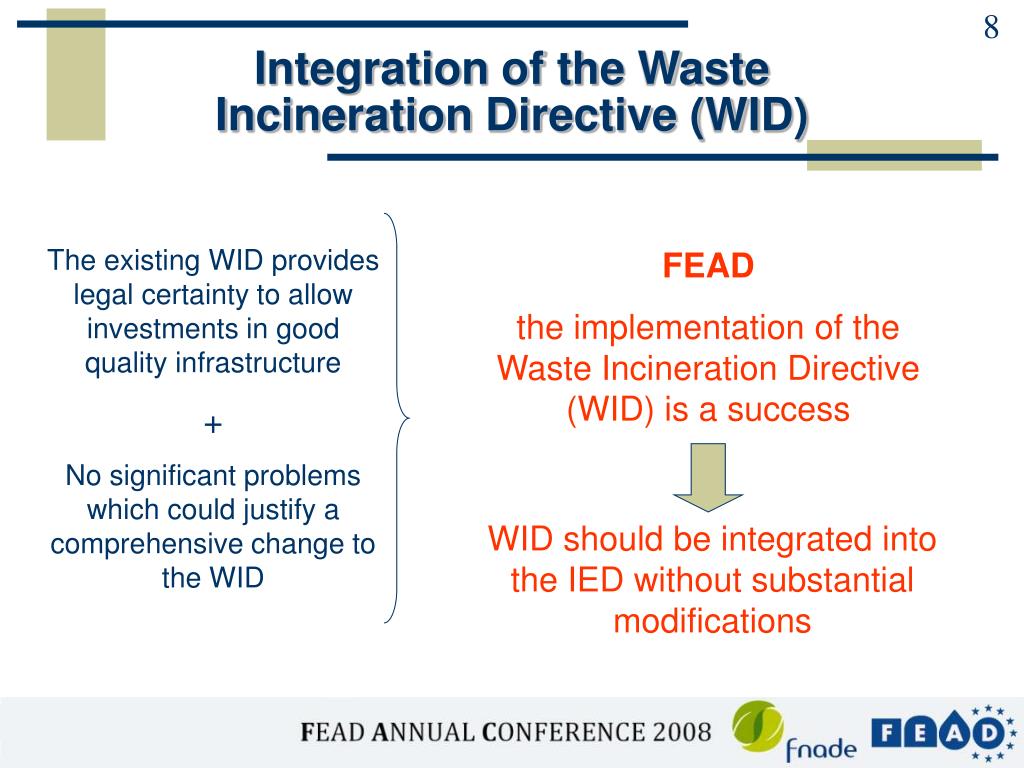 8

Integration of the Waste Incineration Directive (WID)

The existing WID provides legal certainty to allow investments in good quality infrastructure

+

No significant problems which could justify a comprehensive change to the WID

FEAD

the implementation of the Waste Incineration Directive (WID) is a success

WID should be integrated into the IED without substantial modifications

FEAD ANNUAL CONFERENCE 2008

fnade

FEAD